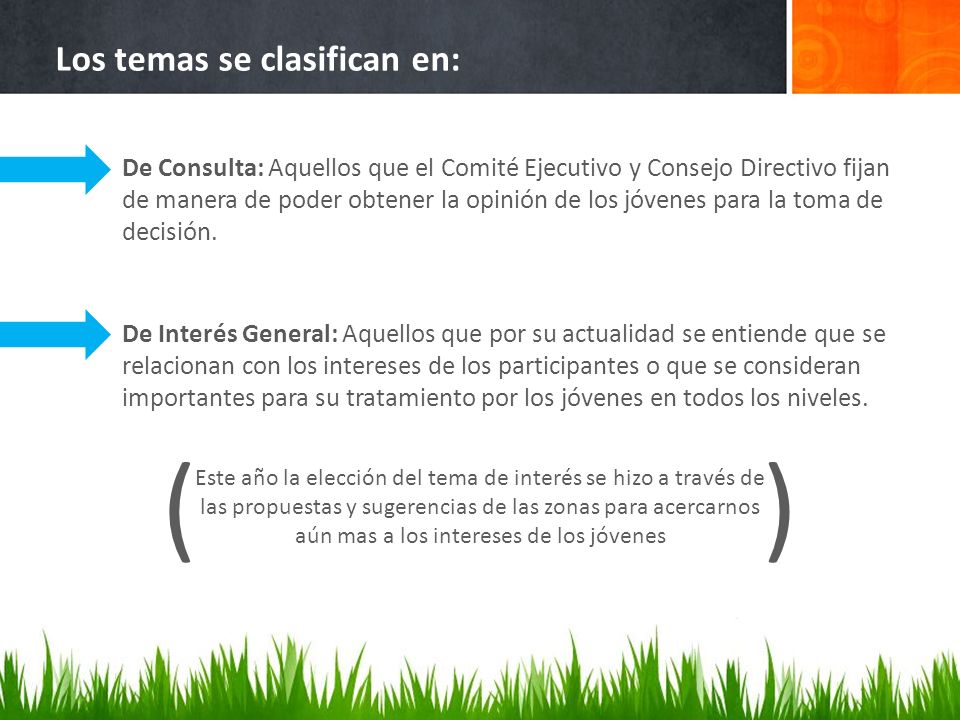 Los temas se clasifican en:

De Consulta: Aquellos que el Comité Ejecutivo y Consejo Directivo fijan de manera de poder obtener la opinión de los jóvenes para la toma de decisión.

De Interés General: Aquellos que por su actualidad se entiende que se relacionan con los intereses de los participantes o que se consideran importantes para su tratamiento por los jóvenes en todos los niveles.

(Este año la elección del tema de interés se hizo a través de las propuestas y sugerencias de las zonas para acercarnos aún mas a los intereses de los jóvenes)